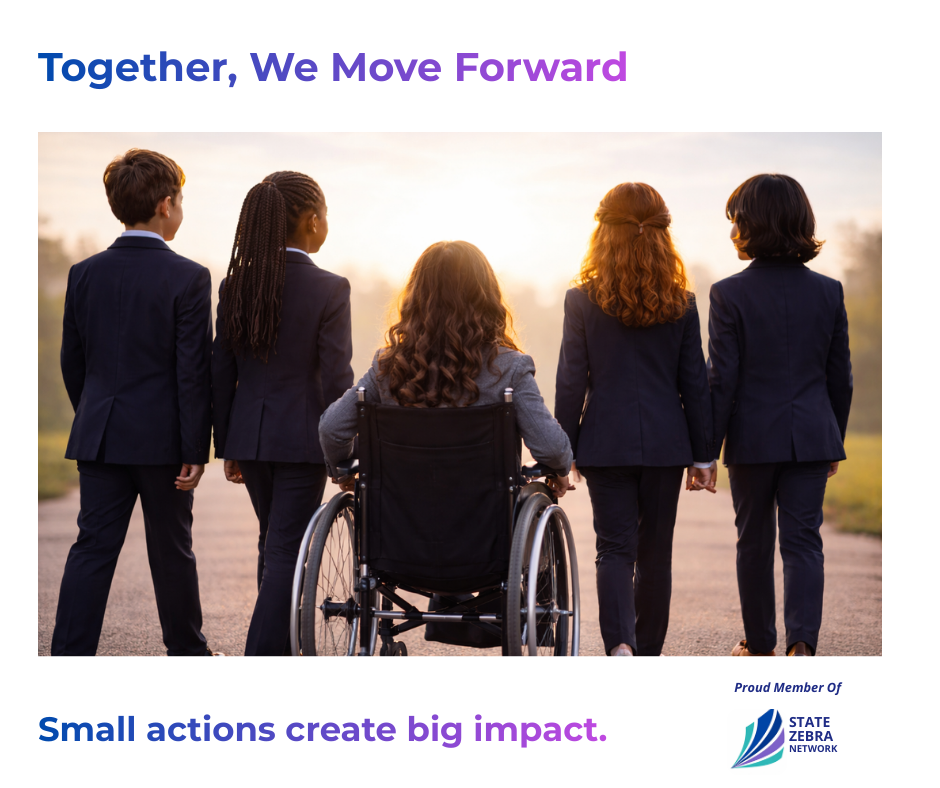 Together, We Move Forward

Small actions create big impact.

Proud Member Of

STATE ZEBRA NETWORK